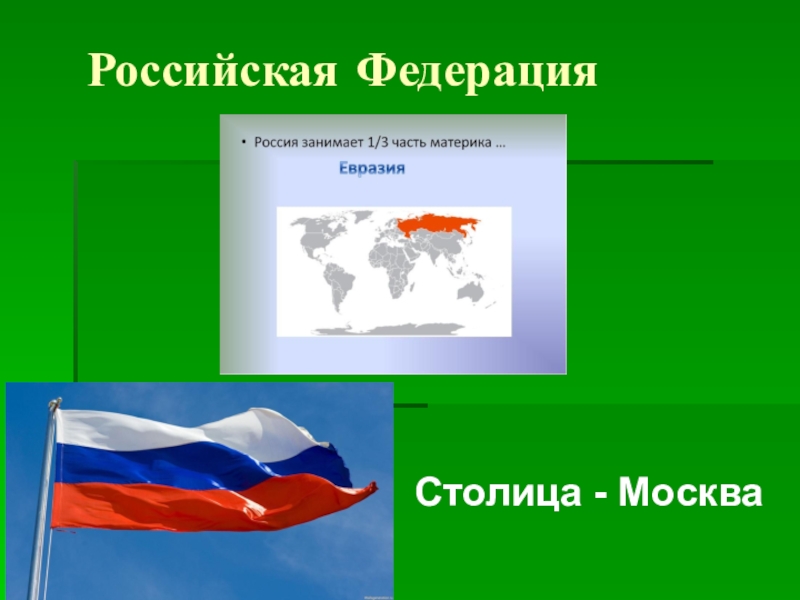 Российская Федерация

• Россия занимает 1/3 часть материка …

Евразия

Столица - Москва